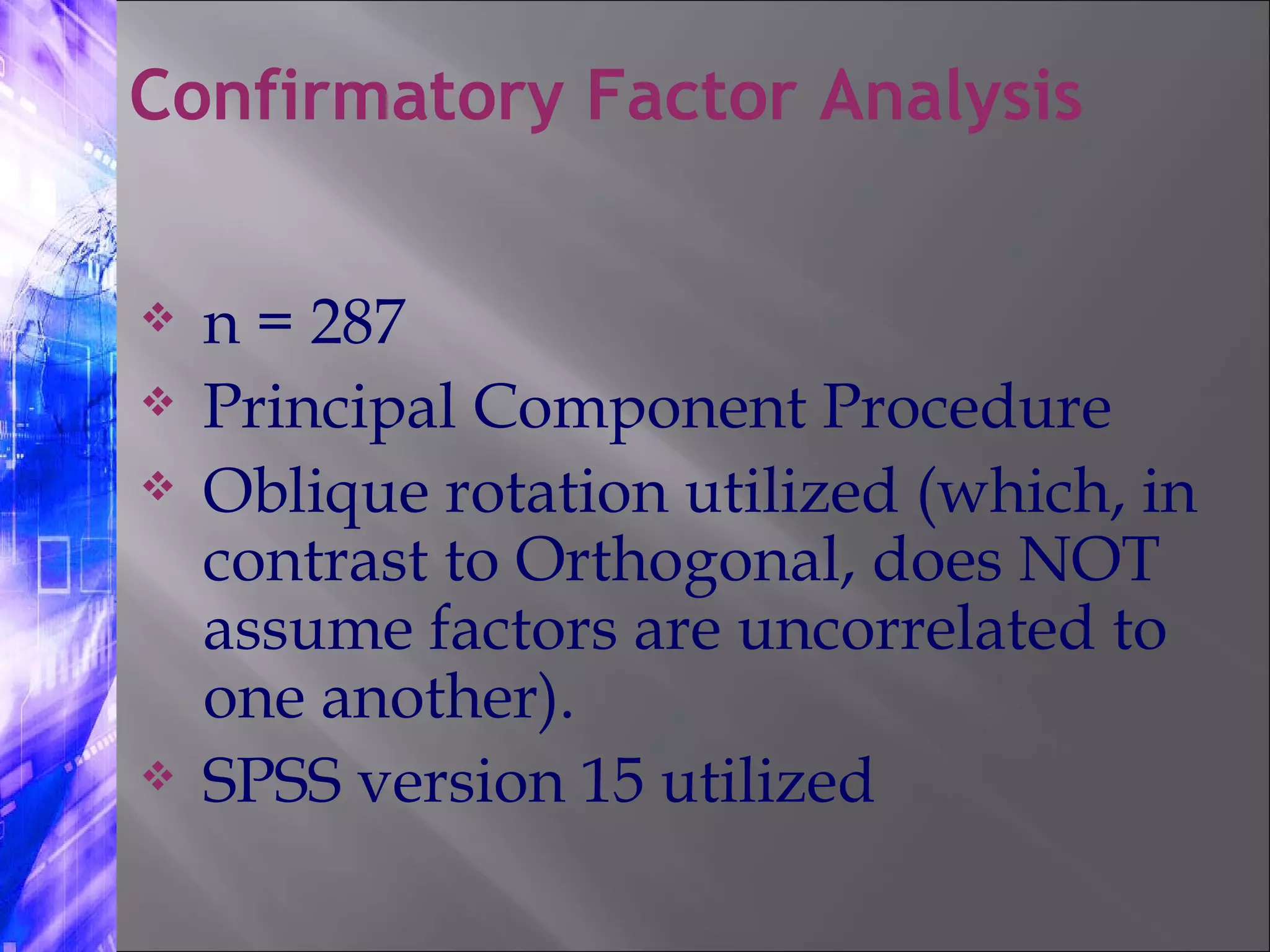 Confirmatory Factor Analysis

❖ n = 287
❖ Principal Component Procedure
❖ Oblique rotation utilized (which, in contrast to Orthogonal, does NOT assume factors are uncorrelated to one another).
❖ SPSS version 15 utilized